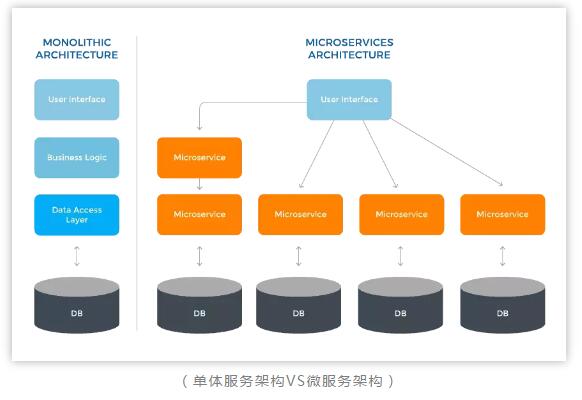 MONOLITHIC ARCHITECTURE

User interface

Business Logic

Data Access Layer

DB

MICROSERVICES ARCHITECTURE

User interface

Microservice

Microservice

Microservice

Microservice

Microservice

DB

DB

DB

DB

（单体服务架构VS微服务架构）